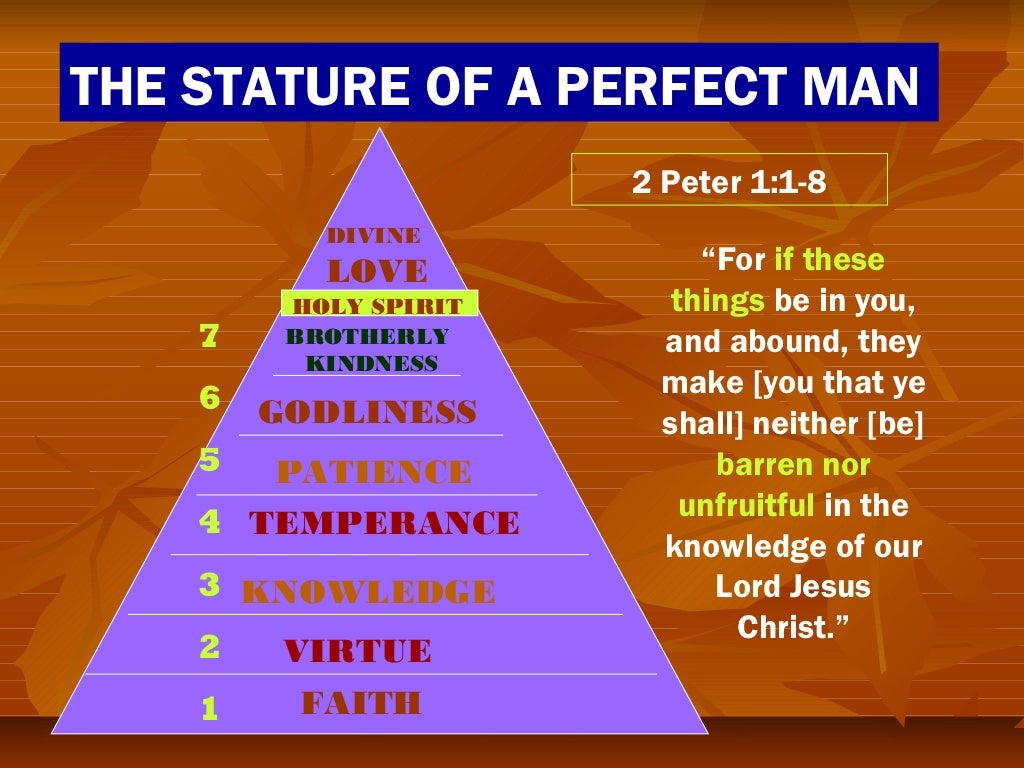 THE STATURE OF A PERFECT MAN

2 Peter 1:1-8

DIVINE
LOVE
HOLY SPIRIT
7 BROTHERLY KINDNESS
6 GODLINESS
5 PATIENCE
4 TEMPERANCE
3 KNOWLEDGE
2 VIRTUE
1 FAITH

“For if these things be in you, and abound, they make [you that ye shall] neither [be] barren nor unfruitful in the knowledge of our Lord Jesus Christ.”